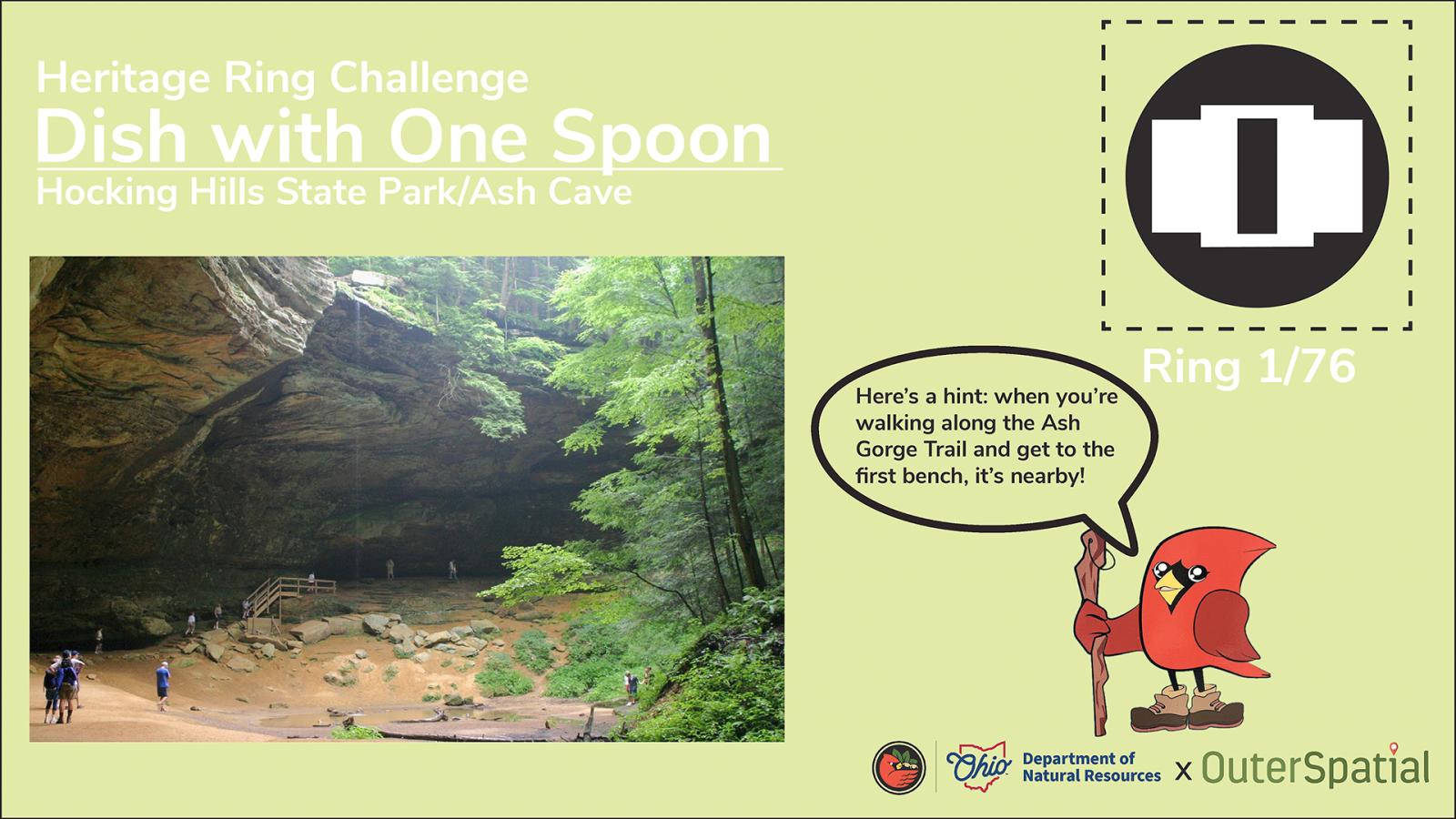 Heritage Ring Challenge
Dish with One Spoon
Hocking Hills State Park/Ash Cave

Ring 1/76

Here's a hint: when you're walking along the Ash Gorge Trail and get to the first bench, it's nearby!

Ohio Department of Natural Resources x OuterSpatial